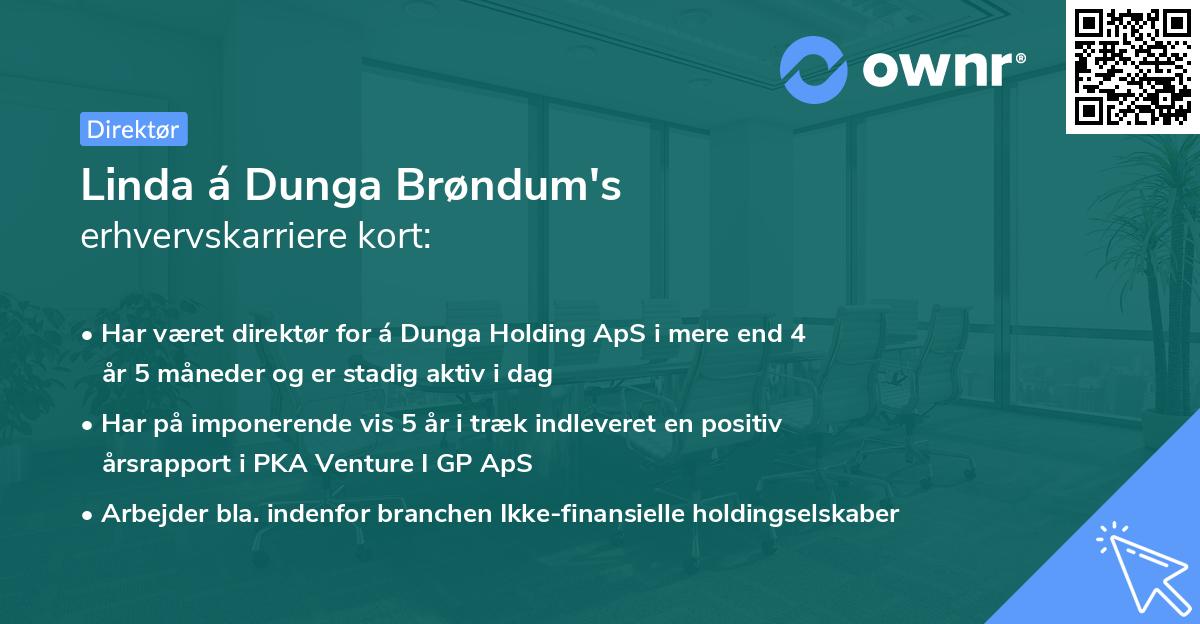 ownr®

Direktør

Linda á Dunga Brøndum's
erhvervskarriere kort:

• Har været direktør for á Dunga Holding ApS i mere end 4 år 5 måneder og er stadig aktiv i dag
• Har på imponerende vis 5 år i træk indleveret en positiv årsrapport i PKA Venture I GP ApS
• Arbejder bla. indenfor branchen Ikke-finansielle holdingselskaber